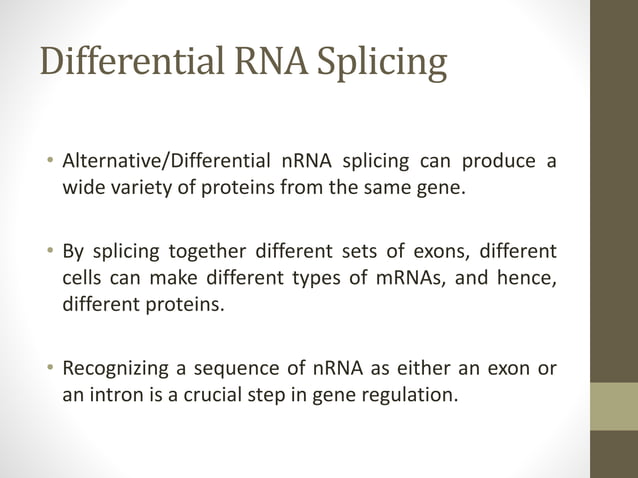 Differential RNA Splicing

• Alternative/Differential nRNA splicing can produce a wide variety of proteins from the same gene.

• By splicing together different sets of exons, different cells can make different types of mRNAs, and hence, different proteins.

• Recognizing a sequence of nRNA as either an exon or an intron is a crucial step in gene regulation.